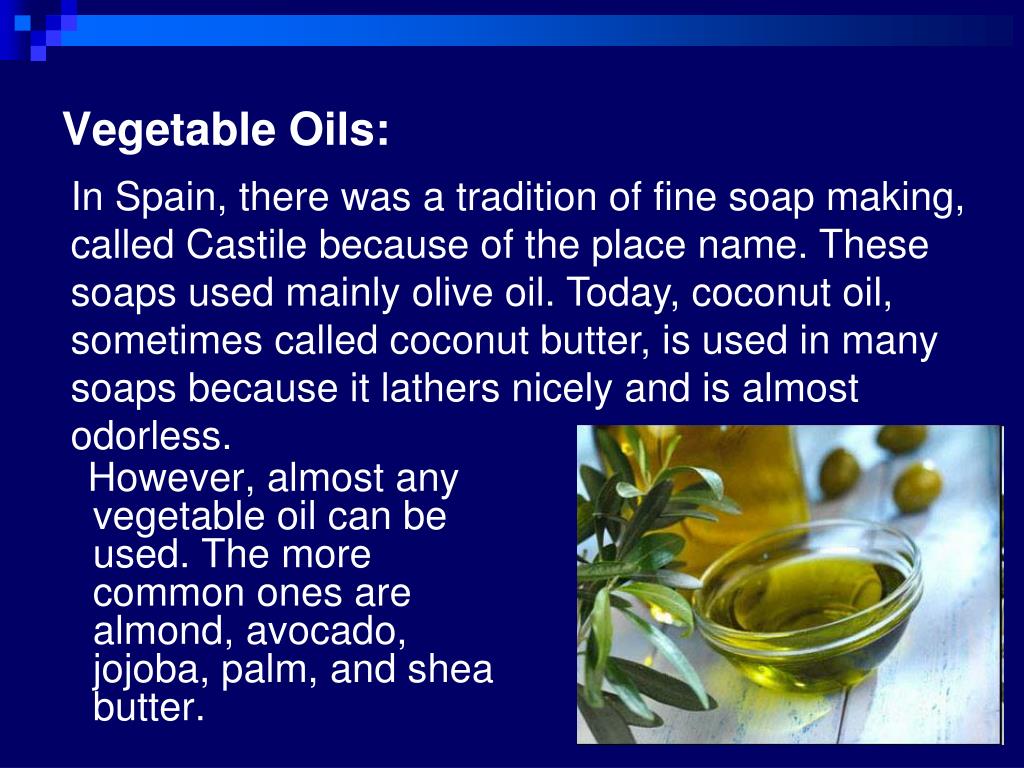 Vegetable Oils:

In Spain, there was a tradition of fine soap making, called Castile because of the place name. These soaps used mainly olive oil. Today, coconut oil, sometimes called coconut butter, is used in many soaps because it lathers nicely and is almost odorless.

However, almost any vegetable oil can be used. The more common ones are almond, avocado, jojoba, palm, and shea butter.